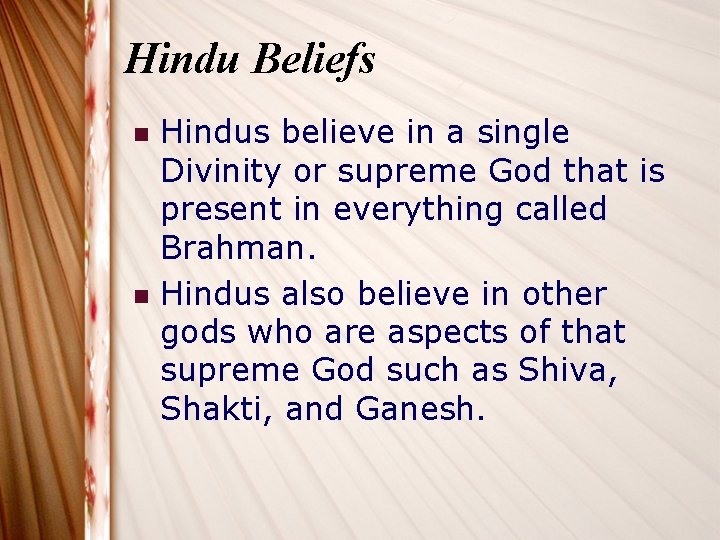 Hindu Beliefs

- Hindus believe in a single Divinity or supreme God that is present in everything called Brahman.
- Hindus also believe in other gods who are aspects of that supreme God such as Shiva, Shakti, and Ganesh.